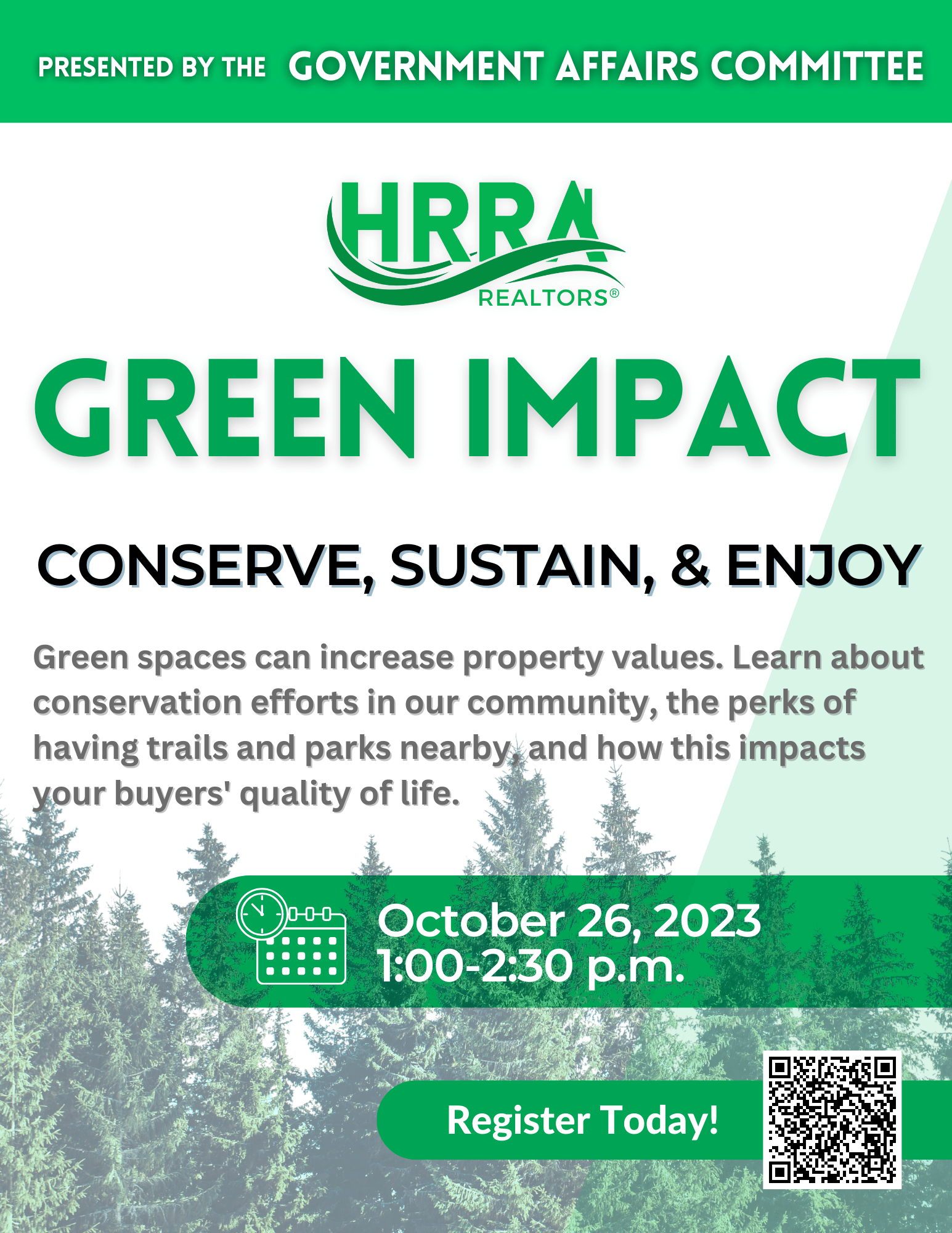 PRESENTED BY THE GOVERNMENT AFFAIRS COMMITTEE

HRRA
REALTORS®

GREEN IMPACT

CONSERVE, SUSTAIN, & ENJOY

Green spaces can increase property values. Learn about conservation efforts in our community, the perks of having trails and parks nearby, and how this impacts your buyers' quality of life.

October 26, 2023
1:00-2:30 p.m.

Register Today!